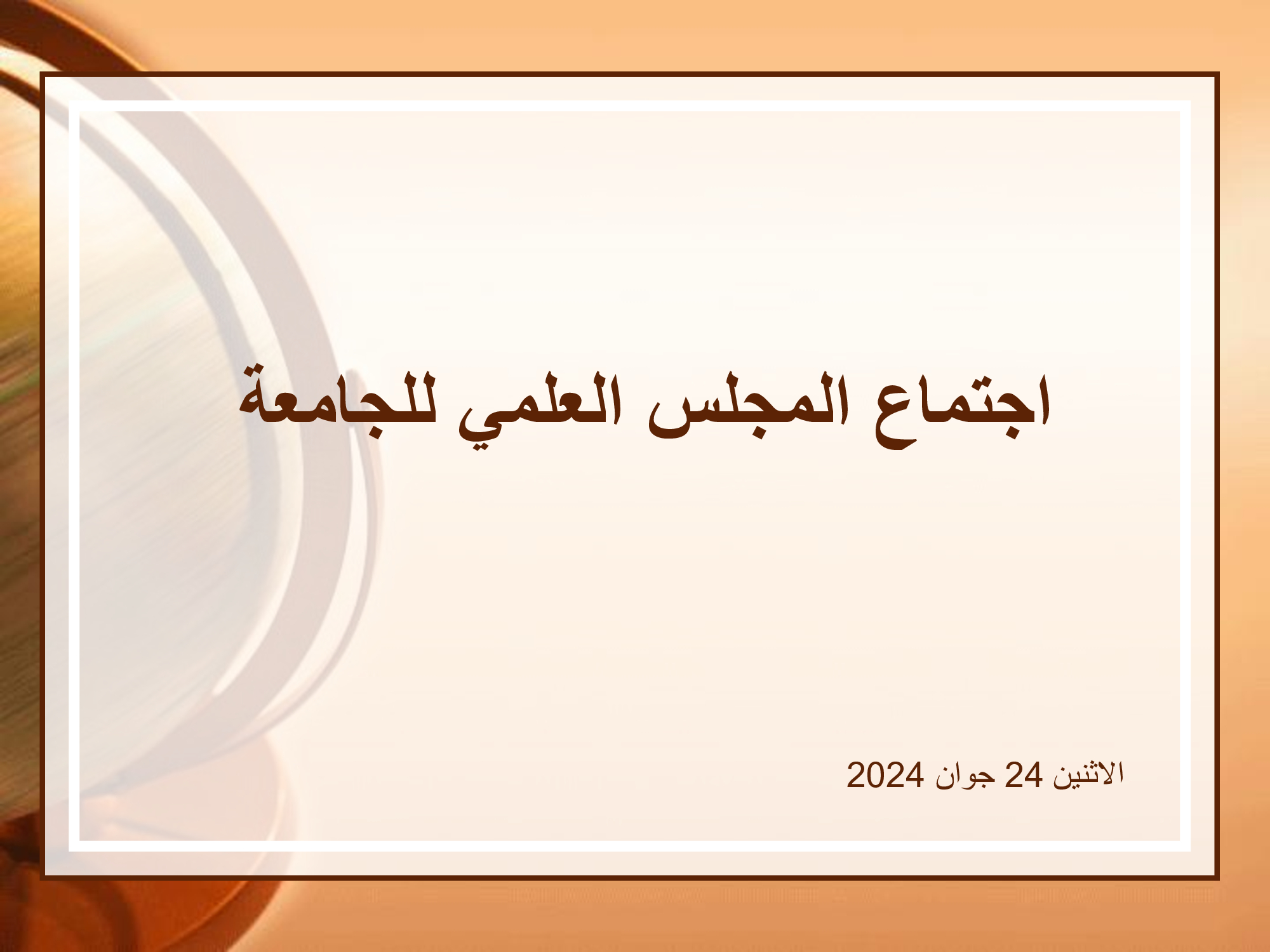 اجتماع المجلس العلمي للجامعة

الاثنين 24 جوان 2024